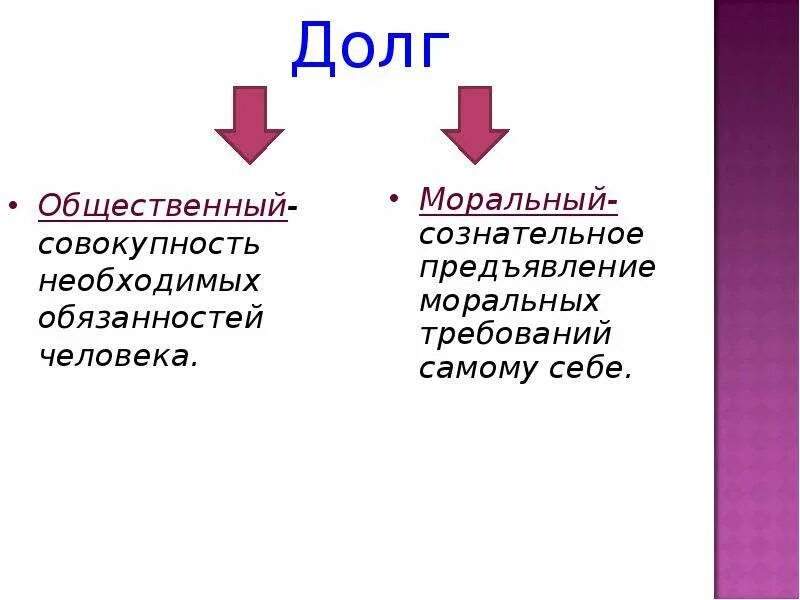 Долг

• Общественный- совокупность необходимых обязанностей человека.

• Моральный- сознательное предъявление моральных требований самому себе.